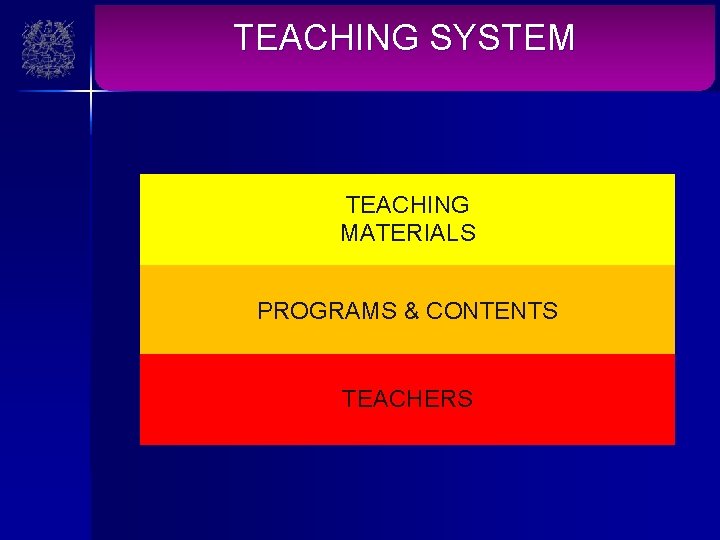 TEACHING SYSTEM

TEACHING
MATERIALS

PROGRAMS & CONTENTS

TEACHERS